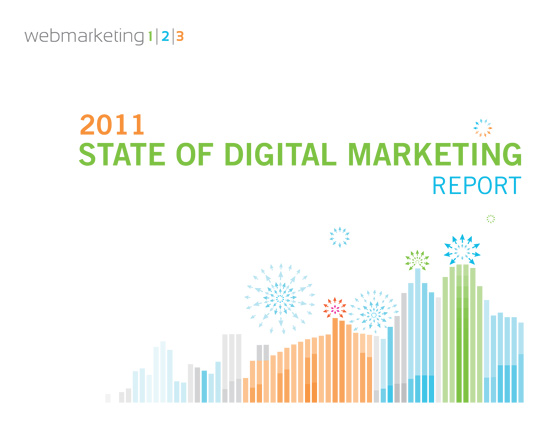 webmarketing 1|2|3

2011
STATE OF DIGITAL MARKETING
REPORT